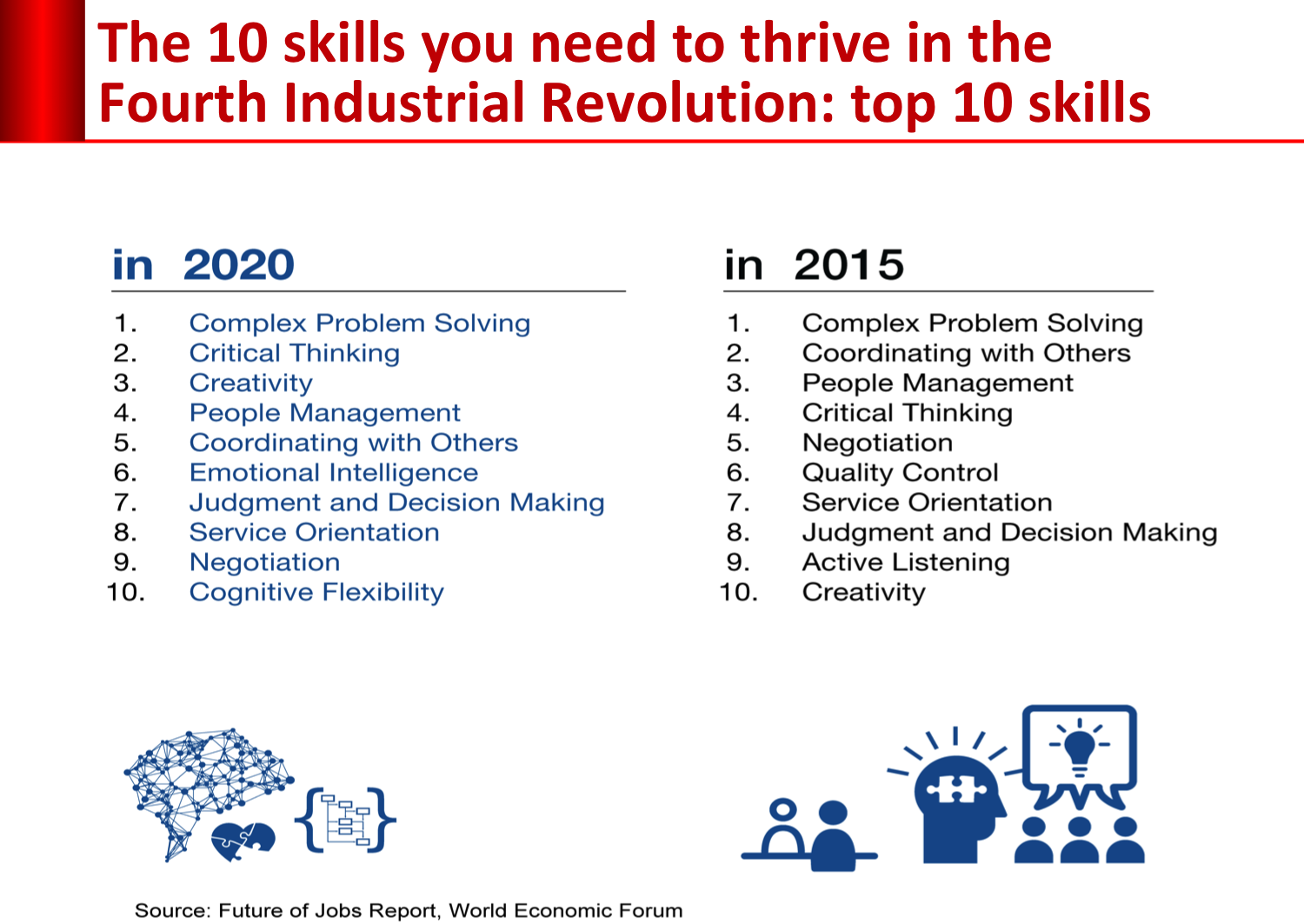 The 10 skills you need to thrive in the Fourth Industrial Revolution: top 10 skills

in 2020

1. Complex Problem Solving
2. Critical Thinking
3. Creativity
4. People Management
5. Coordinating with Others
6. Emotional Intelligence
7. Judgment and Decision Making
8. Service Orientation
9. Negotiation
10. Cognitive Flexibility

in 2015

1. Complex Problem Solving
2. Coordinating with Others
3. People Management
4. Critical Thinking
5. Negotiation
6. Quality Control
7. Service Orientation
8. Judgment and Decision Making
9. Active Listening
10. Creativity

Source: Future of Jobs Report, World Economic Forum